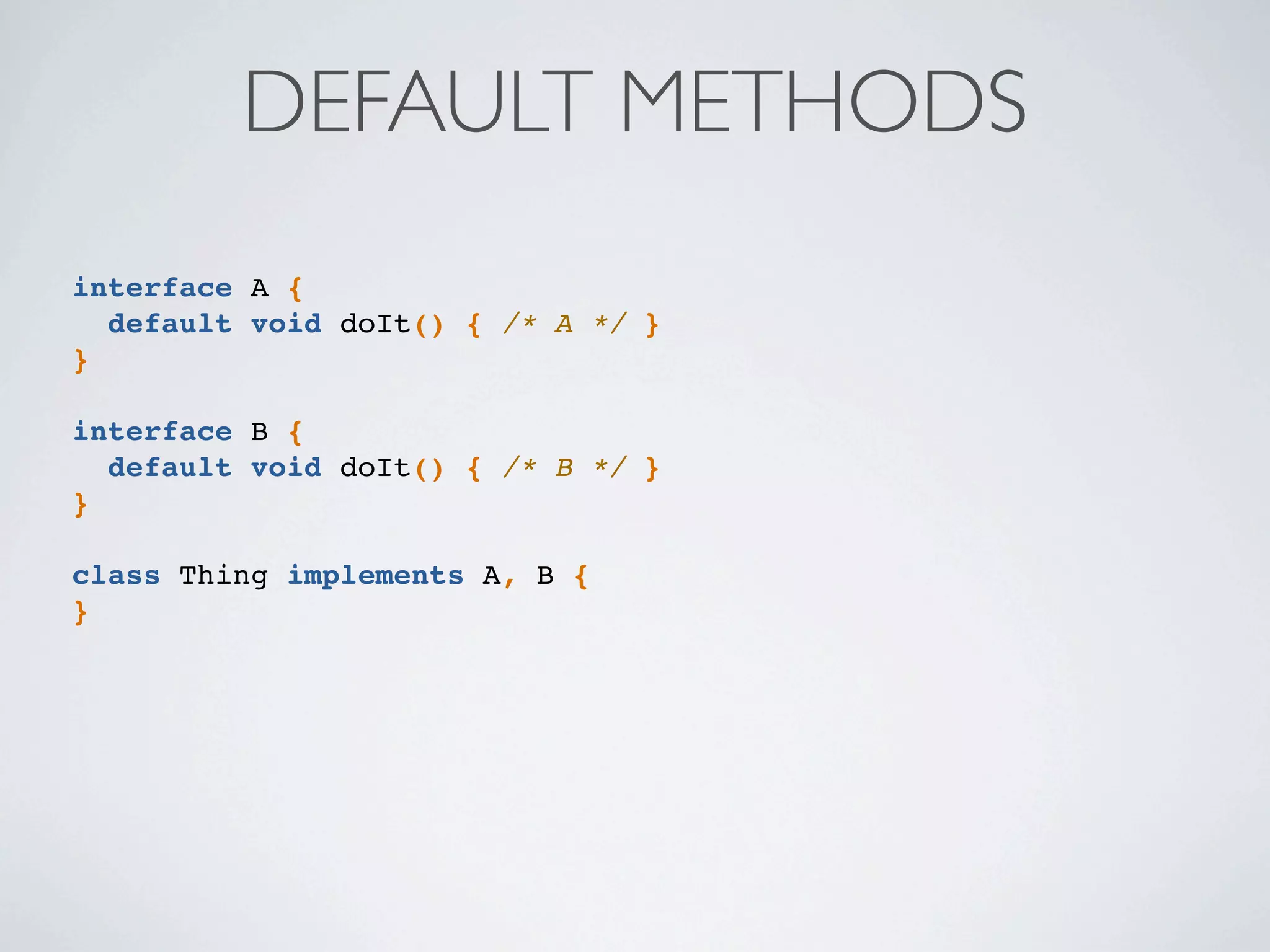 DEFAULT METHODS

interface A {
  default void doIt() { /* A */ }
}

interface B {
  default void doIt() { /* B */ }
}

class Thing implements A, B {
}